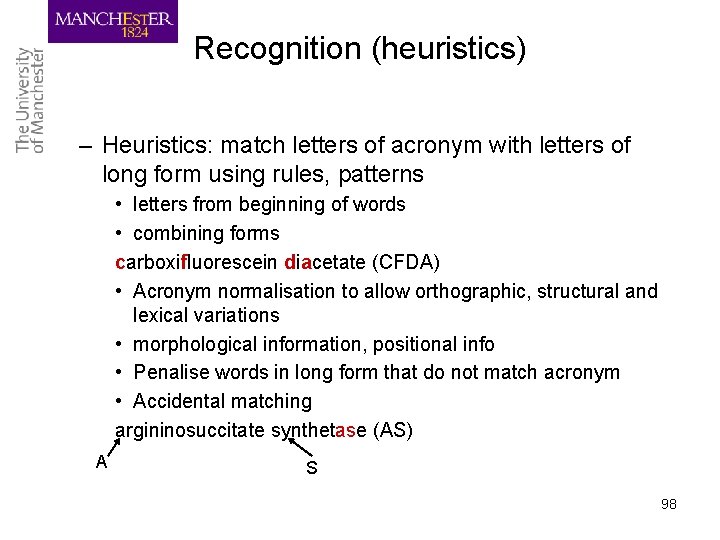 MANCHESTER
1824

The University of Manchester

Recognition (heuristics)

– Heuristics: match letters of acronym with letters of long form using rules, patterns
• letters from beginning of words
• combining forms
carboxifluorescein diacetate (CFDA)
• Acronym normalisation to allow orthographic, structural and lexical variations
• morphological information, positional info
• Penalise words in long form that do not match acronym
• Accidental matching
argininosuccitate synthetase (AS)
A
S

98